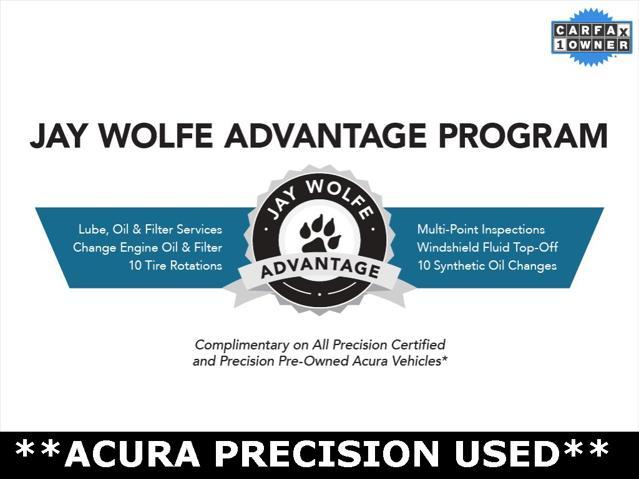 CARFAX
1 OWNER

JAY WOLFE ADVANTAGE PROGRAM

Lube, Oil & Filter Services
Change Engine Oil & Filter
10 Tire Rotations

JAY WOLFE
ADVANTAGE

Multi-Point Inspections
Windshield Fluid Top-Off
10 Synthetic Oil Changes

Complimentary on All Precision Certified and Precision Pre-Owned Acura Vehicles*

**ACURA PRECISION USED**